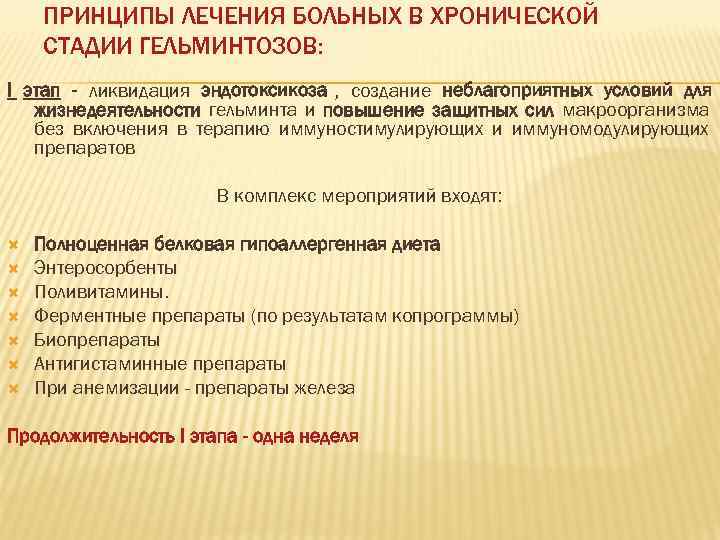 ПРИНЦИПЫ ЛЕЧЕНИЯ БОЛЬНЫХ В ХРОНИЧЕСКОЙ СТАДИИ ГЕЛЬМИНТОЗОВ:

I этап - ликвидация эндотоксикоза , создание неблагоприятных условий для жизнедеятельности гельминта и повышение защитных сил макроорганизма без включения в терапию иммуностимулирующих и иммуномодулирующих препаратов

В комплекс мероприятий входят:

Полноценная белковая гипоаллергенная диета
Энтеросорбенты
Поливитамины.
Ферментные препараты (по результатам копрограммы)
Биопрепараты
Антигистаминные препараты
При анемизации - препараты железа

Продолжительность I этапа - одна неделя